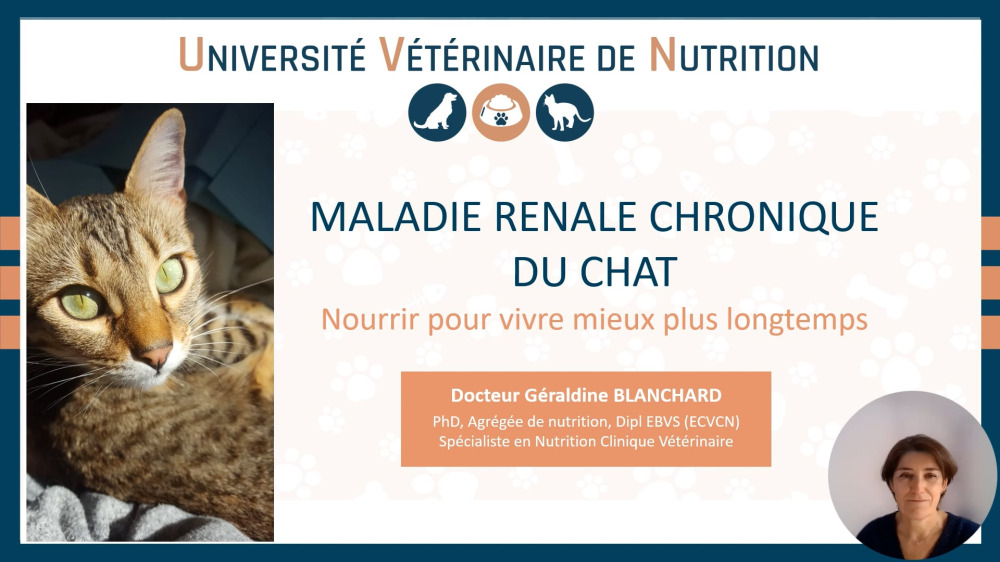 UNIVERSITÉ VÉTÉRINAIRE DE NUTRITION

MALADIE RENALE CHRONIQUE DU CHAT

Nourrir pour vivre mieux plus longtemps

Docteur Géraldine BLANCHARD

PhD, Agrégée de nutrition, Dipl EBVS (ECVCN)
Spécialiste en Nutrition Clinique Vétérinaire